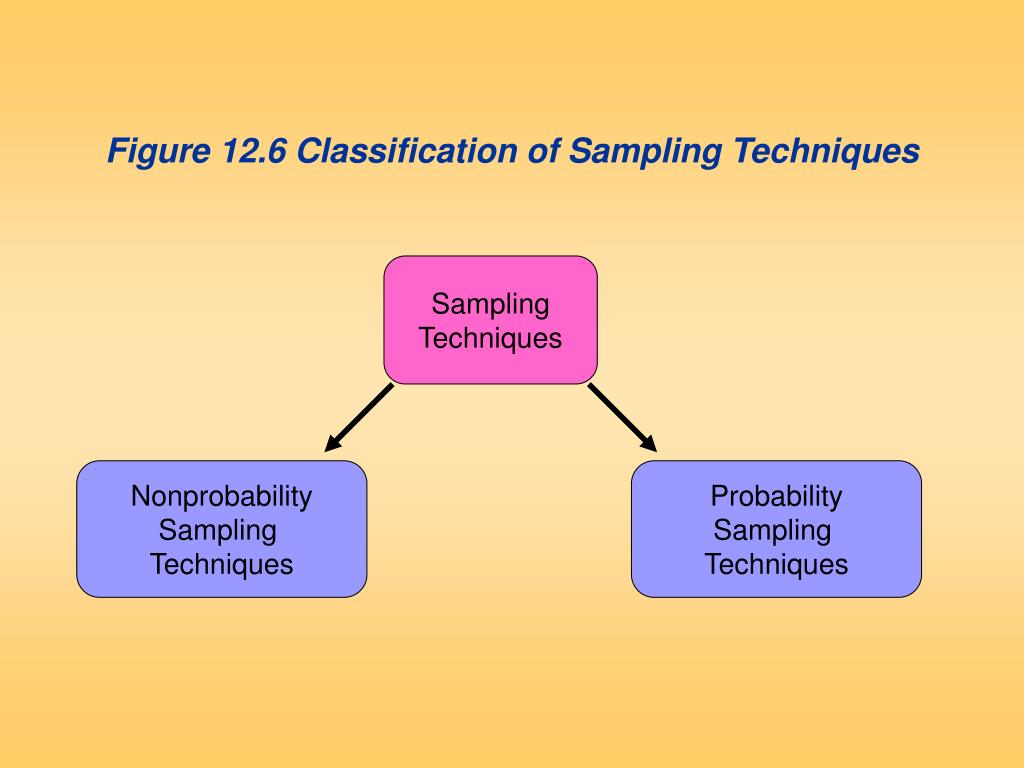 Figure 12.6 Classification of Sampling Techniques

Sampling Techniques

Nonprobability Sampling Techniques

Probability Sampling Techniques